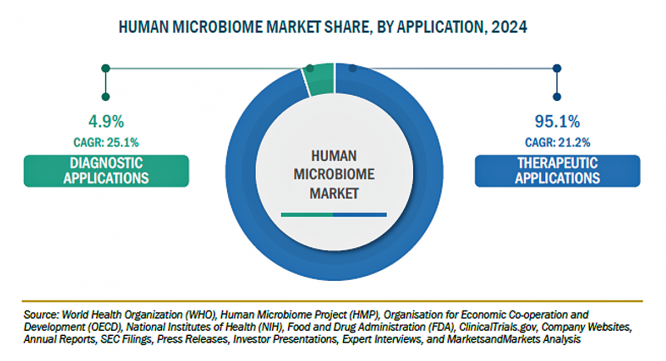 HUMAN MICROBIOME MARKET SHARE, BY APPLICATION, 2024

4.9%
CAGR: 25.1%
DIAGNOSTIC APPLICATIONS

HUMAN MICROBIOME MARKET

95.1%
CAGR: 21.2%
THERAPEUTIC APPLICATIONS

Source: World Health Organization (WHO), Human Microbiome Project (HMP), Organisation for Economic Co-operation and Development (OECD), National Institutes of Health (NIH), Food and Drug Administration (FDA), ClinicalTrials.gov, Company Websites, Annual Reports, SEC Filings, Press Releases, Investor Presentations, Expert Interviews, and MarketsandMarkets Analysis